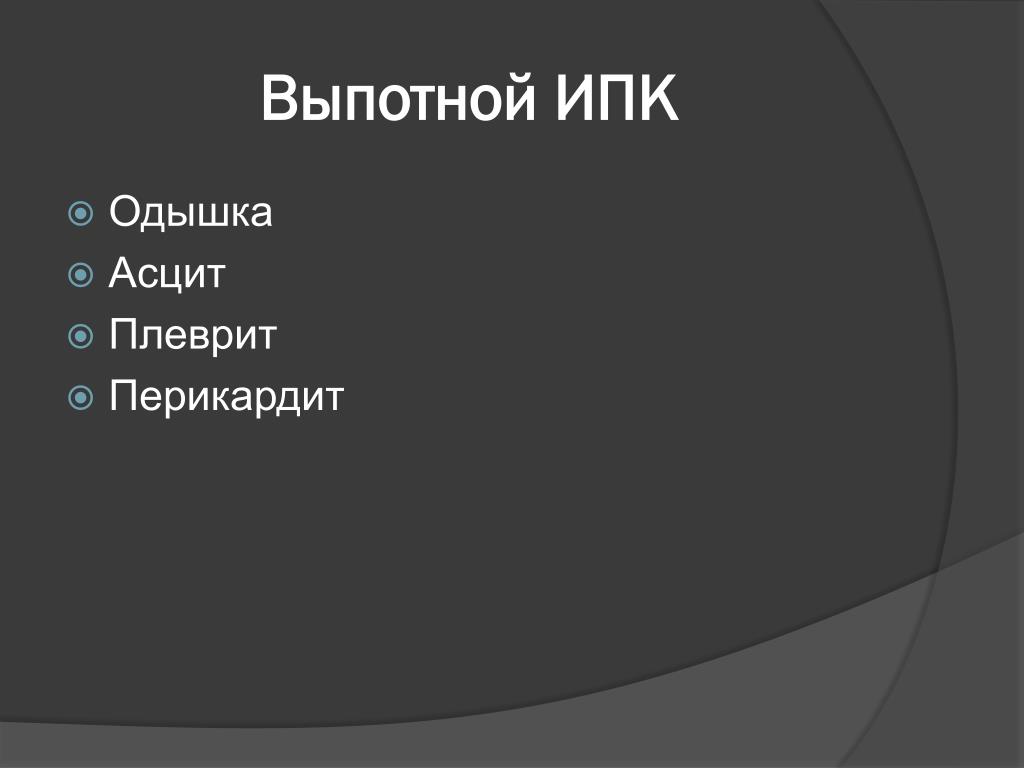 Выпотной ИПК

Одышка
Асцит
Плеврит
Перикардит